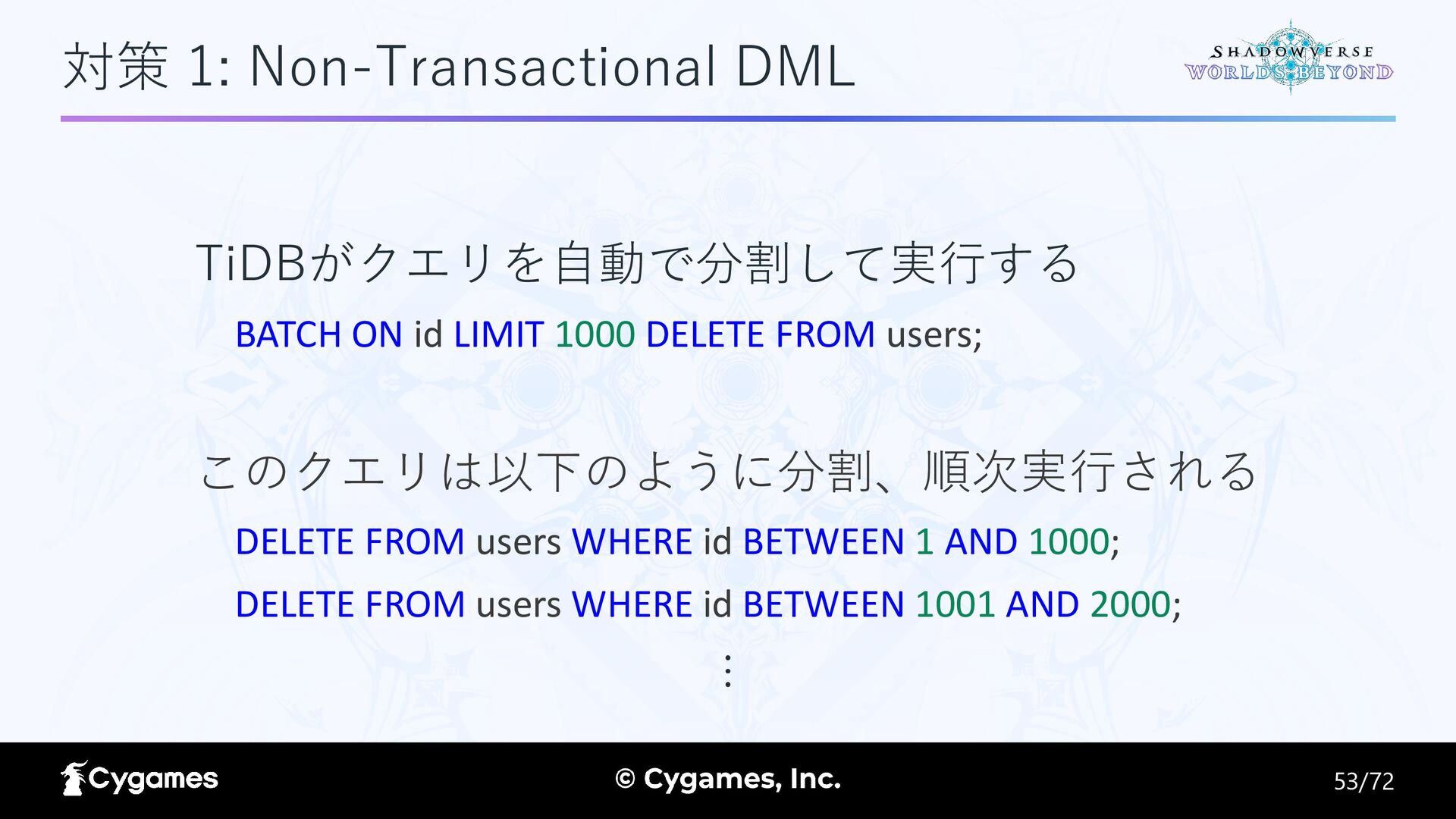 対策 1: Non-Transactional DML

SHADOWVERSE WORLDS BEYOND

TiDBがクエリを自動で分割して実行する

BATCH ON id LIMIT 1000 DELETE FROM users;

このクエリは以下のように分割、順次実行される

DELETE FROM users WHERE id BETWEEN 1 AND 1000;

DELETE FROM users WHERE id BETWEEN 1001 AND 2000;

⋮

Cygames

© Cygames, Inc.

53/72